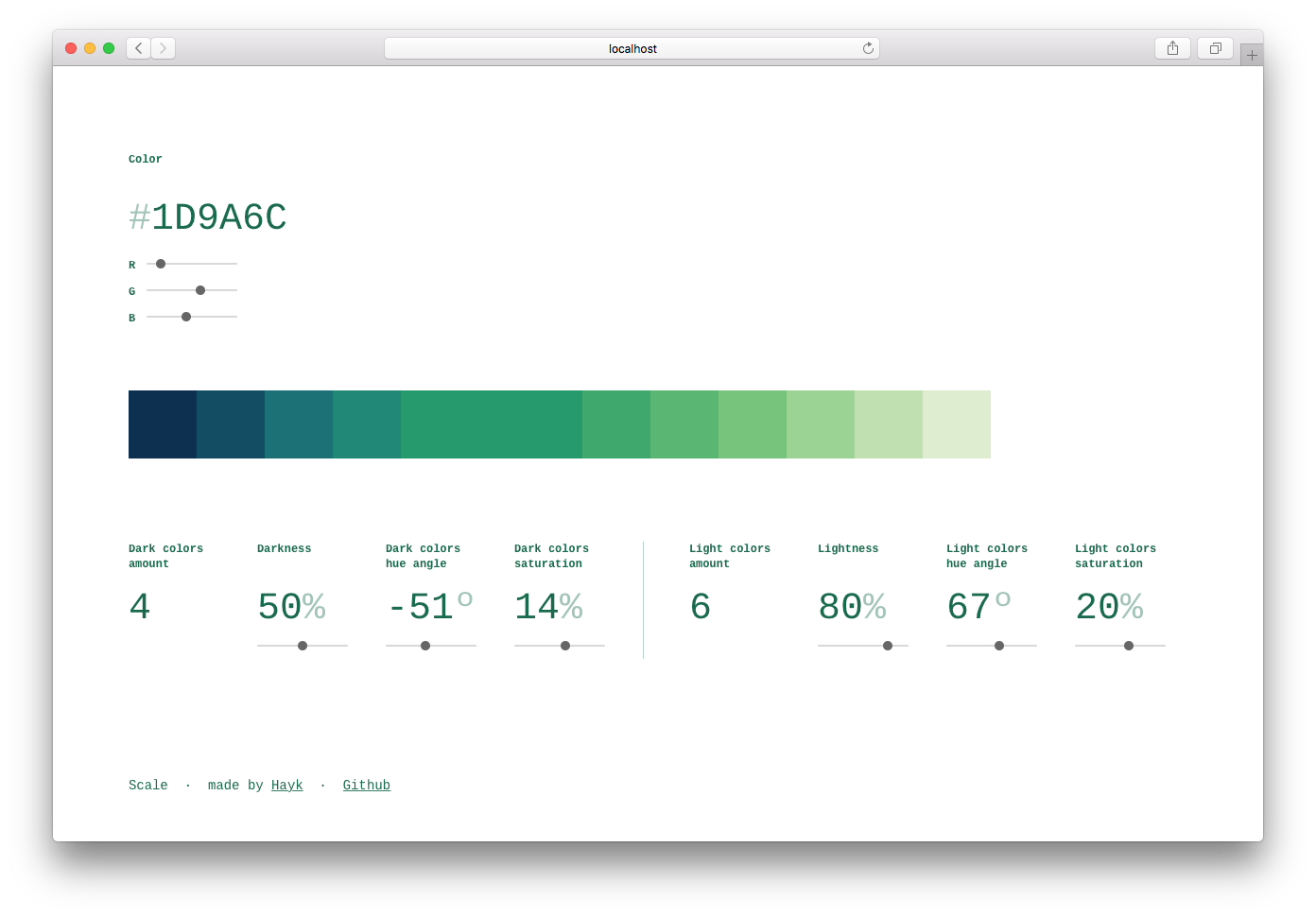 localhost

Color

#1D9A6C

R

G

B

Dark colors amount

4

Darkness

50%

Dark colors hue angle

-51°

Dark colors saturation

14%

Light colors amount

6

Lightness

80%

Light colors hue angle

67°

Light colors saturation

20%

Scale · made by Hayk · Github